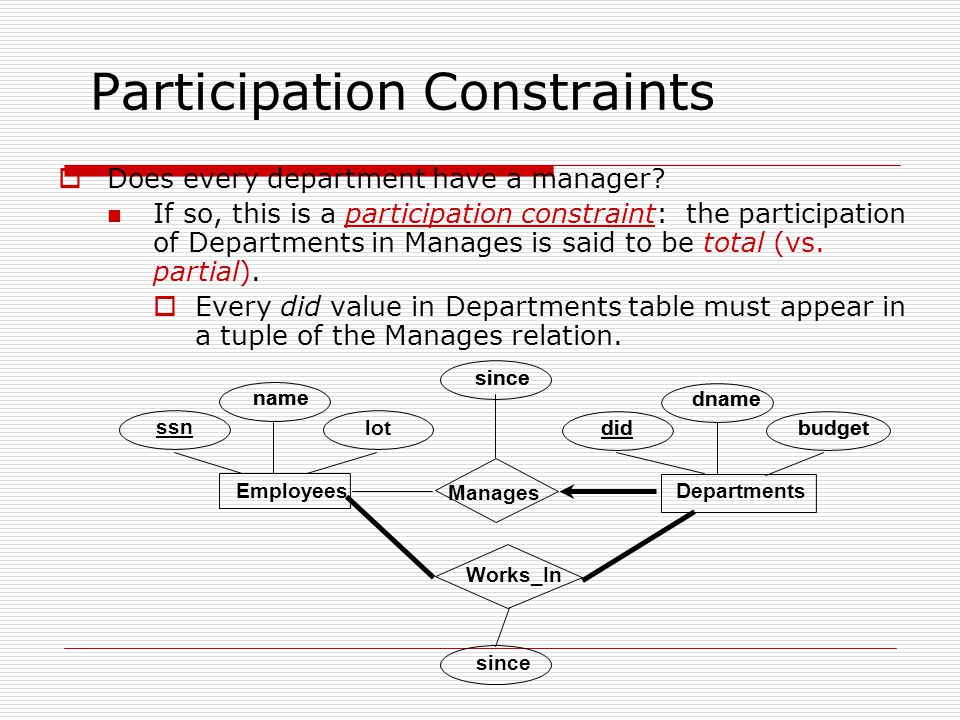 Participation Constraints

Does every department have a manager?

If so, this is a participation constraint: the participation of Departments in Manages is said to be total (vs. partial).

Every did value in Departments table must appear in a tuple of the Manages relation.

since
name
dname
ssn
lot
did
budget
Employees
Manages
Departments
Works_In
since